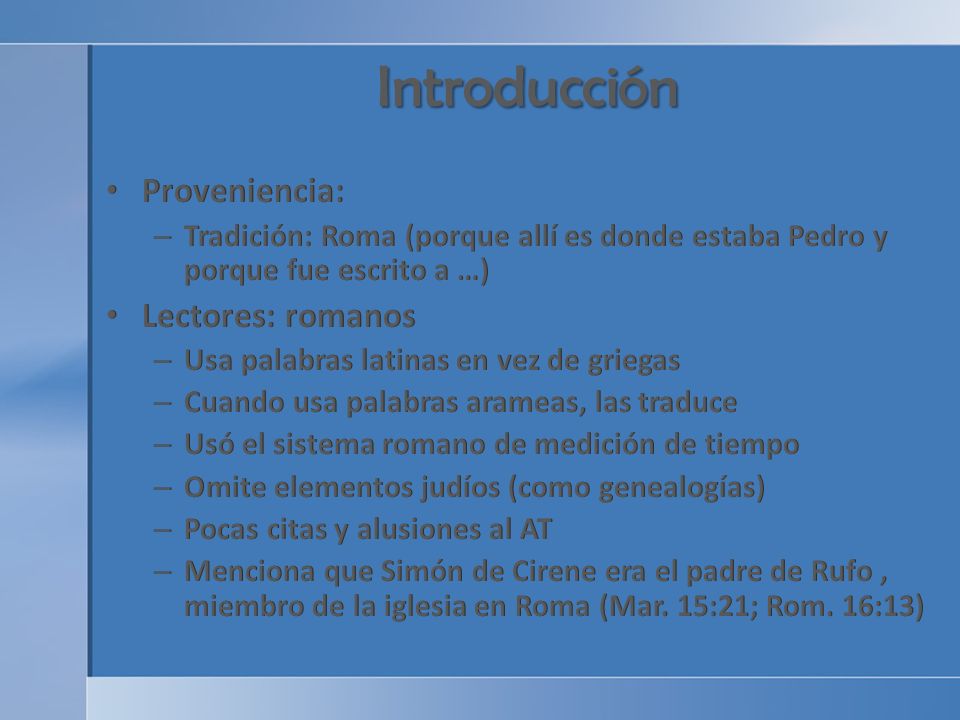 Introducción

• Proveniencia:
– Tradición: Roma (porque allí es donde estaba Pedro y porque fue escrito a …)
• Lectores: romanos
– Usa palabras latinas en vez de griegas
– Cuando usa palabras arameas, las traduce
– Usó el sistema romano de medición de tiempo
– Omite elementos judíos (como genealogías)
– Pocas citas y alusiones al AT
– Menciona que Simón de Cirene era el padre de Rufo , miembro de la iglesia en Roma (Mar. 15:21; Rom. 16:13)